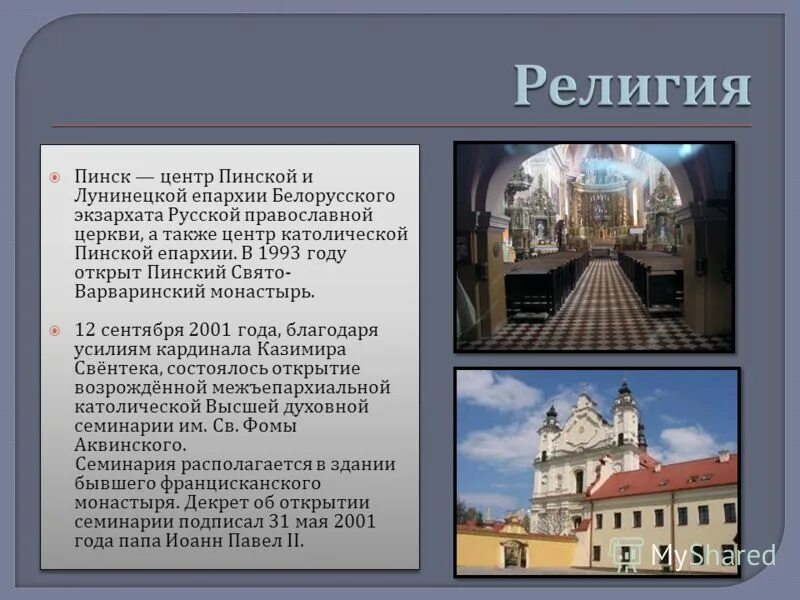 Религия

Пинск — центр Пинской и Лунинецкой епархии Белорусского экзархата Русской православной церкви, а также центр католической Пинской епархии. В 1993 году открыт Пинский Свято-Варваринский монастырь.

12 сентября 2001 года, благодаря усилиям кардинала Казимира Свёнтека, состоялось открытие возрождённой межъепархиальной католической Высшей духовной семинарии им. Св. Фомы Аквинского.
Семинария располагается в здании бывшего францисканского монастыря. Декрет об открытии семинарии подписал 31 мая 2001 года папа Иоанн Павел II.

MyShared